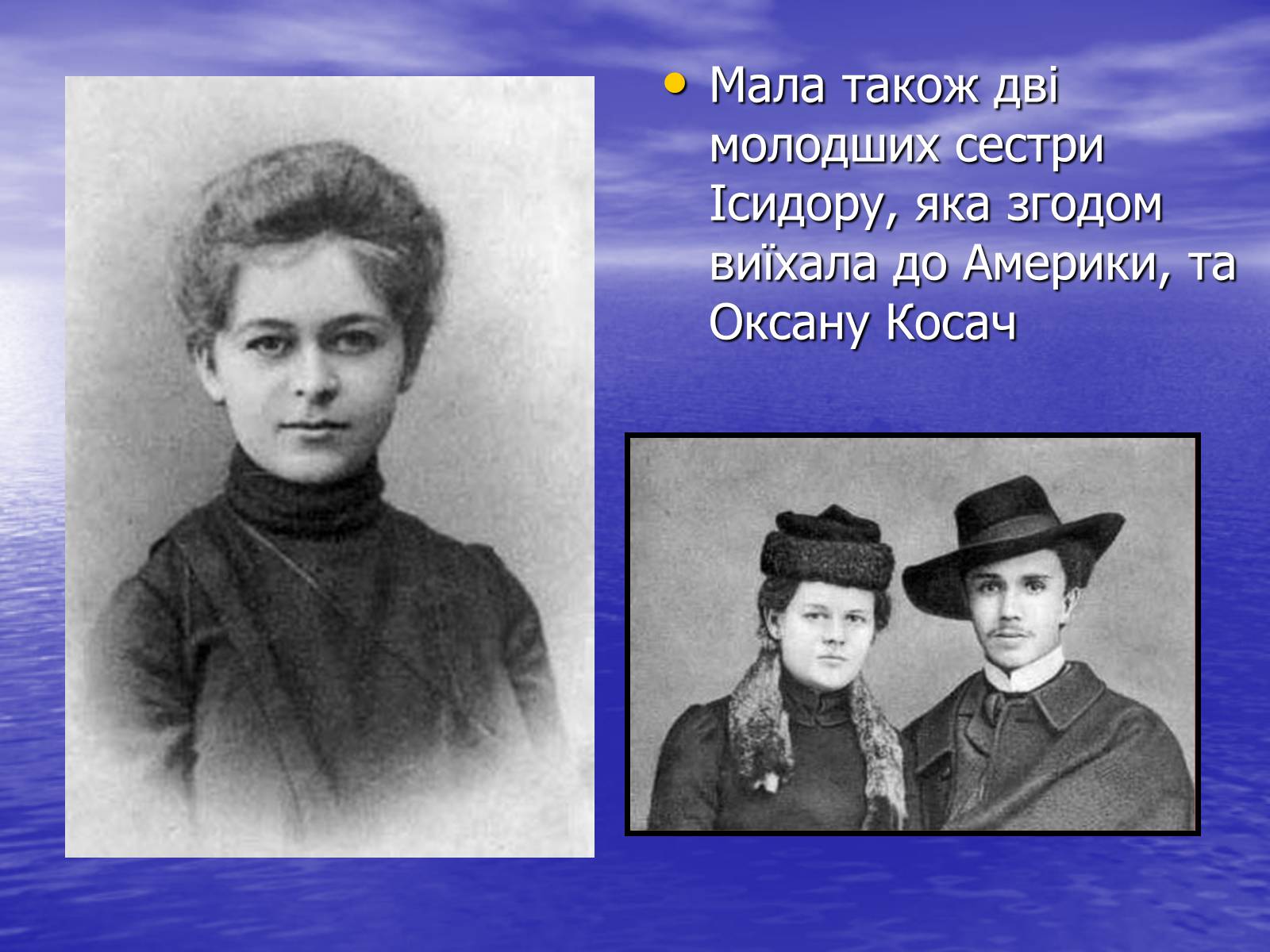 • Мала також дві молодших сестри Ісидору, яка згодом виїхала до Америки, та Оксану Косач